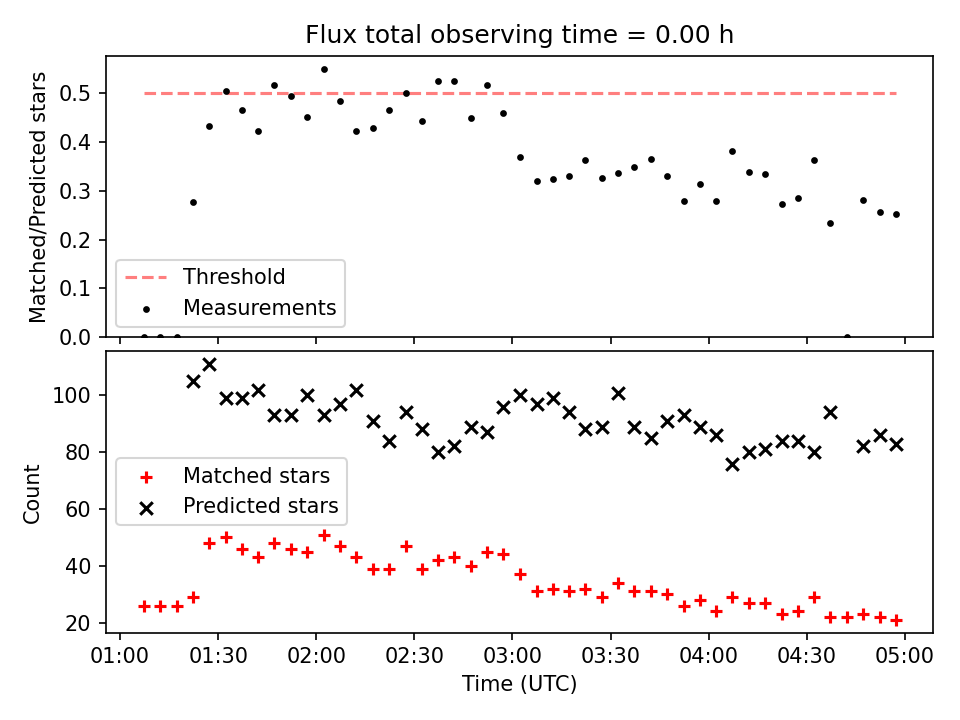 Flux total observing time = 0.00 h

Matched/Predicted stars

0.5
0.4
0.3
0.2
0.1
0.0

Threshold
Measurements

Count

100
80
60
40
20

Matched stars
Predicted stars

01:00 01:30 02:00 02:30 03:00 03:30 04:00 04:30 05:00

Time (UTC)